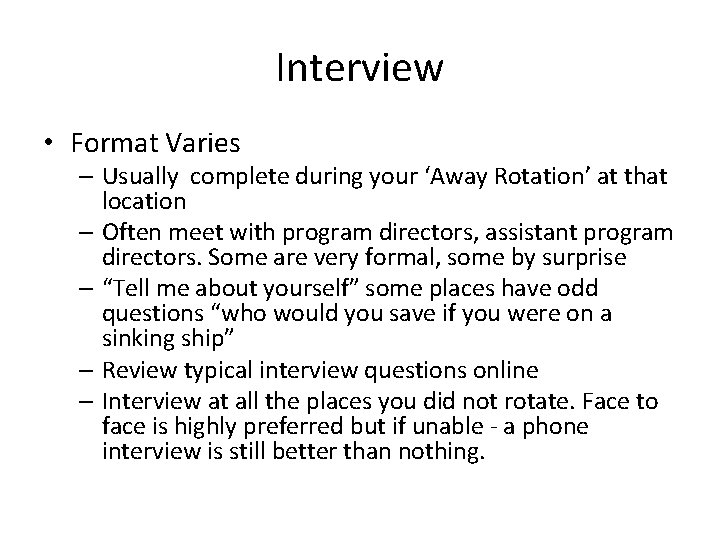 Interview

• Format Varies
– Usually complete during your ‘Away Rotation’ at that location
– Often meet with program directors, assistant program directors. Some are very formal, some by surprise
– “Tell me about yourself” some places have odd questions “who would you save if you were on a sinking ship”
– Review typical interview questions online
– Interview at all the places you did not rotate. Face to face is highly preferred but if unable - a phone interview is still better than nothing.